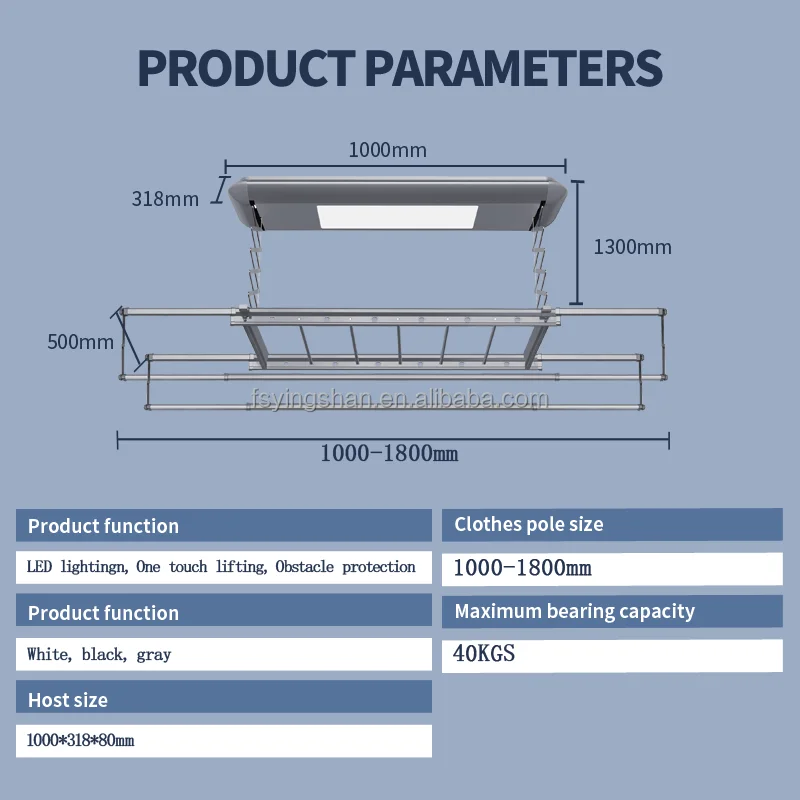 PRODUCT PARAMETERS

1000mm

318mm

1300mm

500mm

fsyingshan.en.alibaba.com

1000-1800mm

Product function

LED lightingn, One touch lifting, Obstacle protection

Product function

White, black, gray

Host size

1000*318*80mm

Clothes pole size

1000-1800mm

Maximum bearing capacity

40KGS